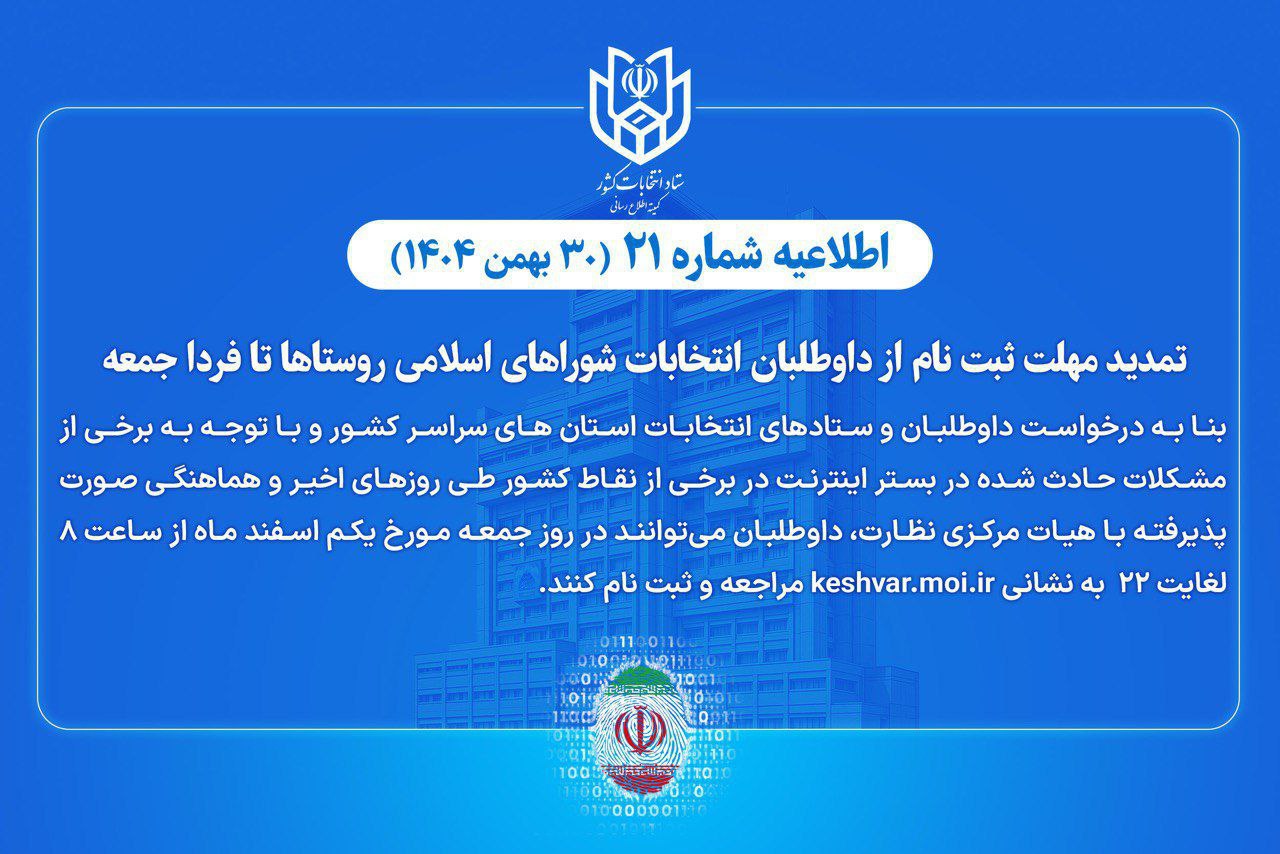 ستاد انتخابات کشور
کمیته اطلاع رسانی

اطلاعیه شماره ۲۱ (۳۰ بهمن ۱۴۰۴)

تمدید مهلت ثبت نام از داوطلبان انتخابات شوراهای اسلامی روستاها تا فردا جمعه

بنا به درخواست داوطلبان و ستادهای انتخابات استان های سراسر کشور و با توجه به برخی از مشکلات حادث شده در بستر اینترنت در برخی از نقاط کشور طی روزهای اخیر و هماهنگی صورت پذیرفته با هیات مرکزی نظارت، داوطلبان می‌توانند در روز جمعه مورخ یکم اسفند ماه از ساعت ۸ لغایت ۲۲ به نشانی keshvar.moi.ir مراجعه و ثبت نام کنند.